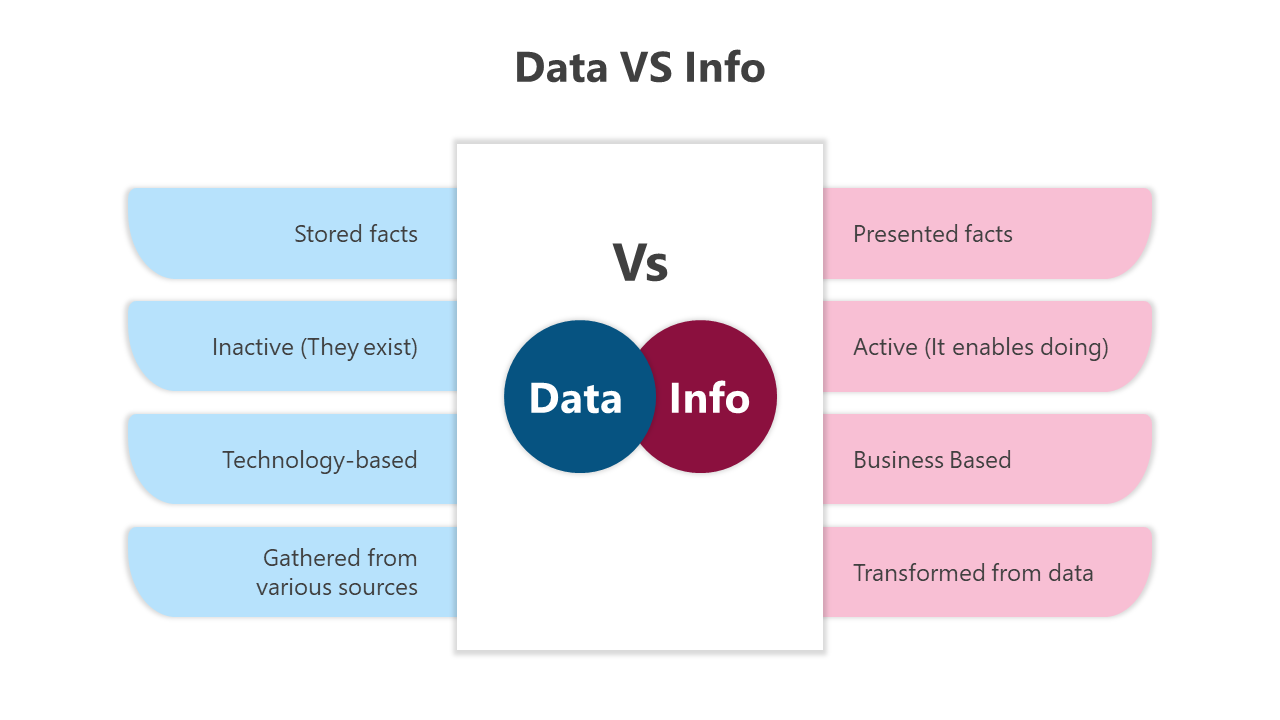 Data VS Info

Stored facts

Inactive (They exist)

Technology-based

Gathered from various sources

Vs

Data

Info

Presented facts

Active (It enables doing)

Business Based

Transformed from data